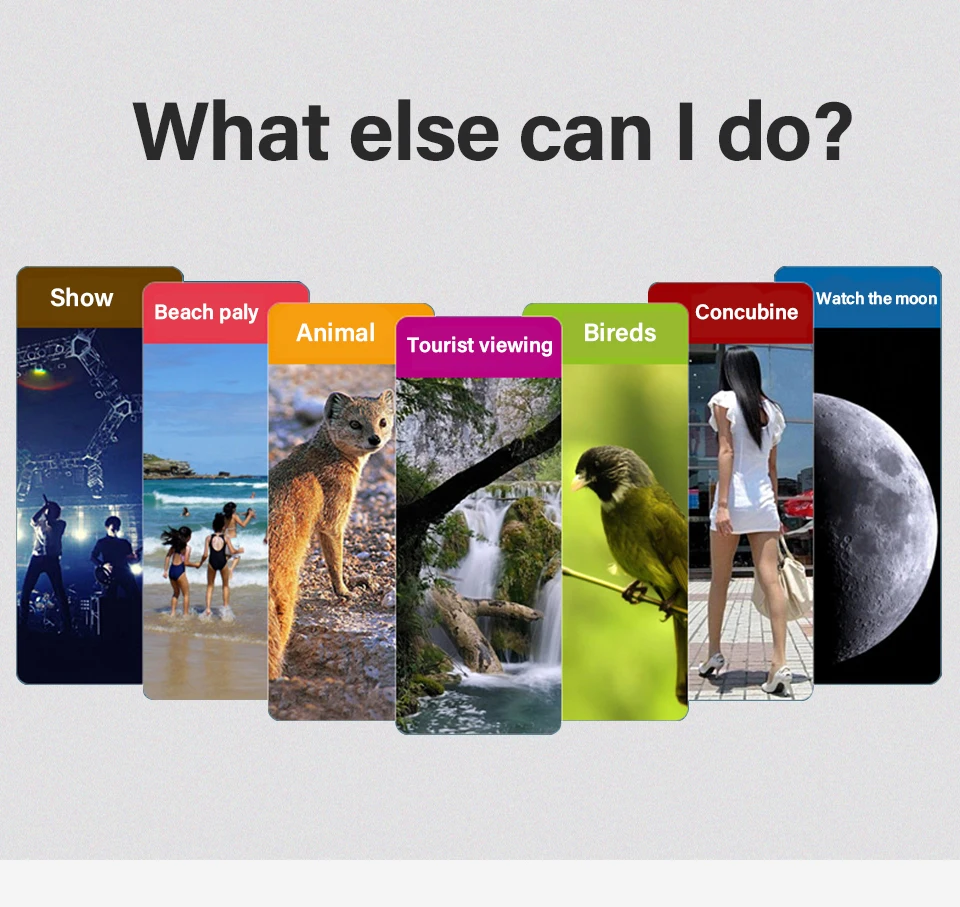 What else can I do?

Show

Beach paly

Animal

Tourist viewing

Bireds

Concubine

Watch the moon